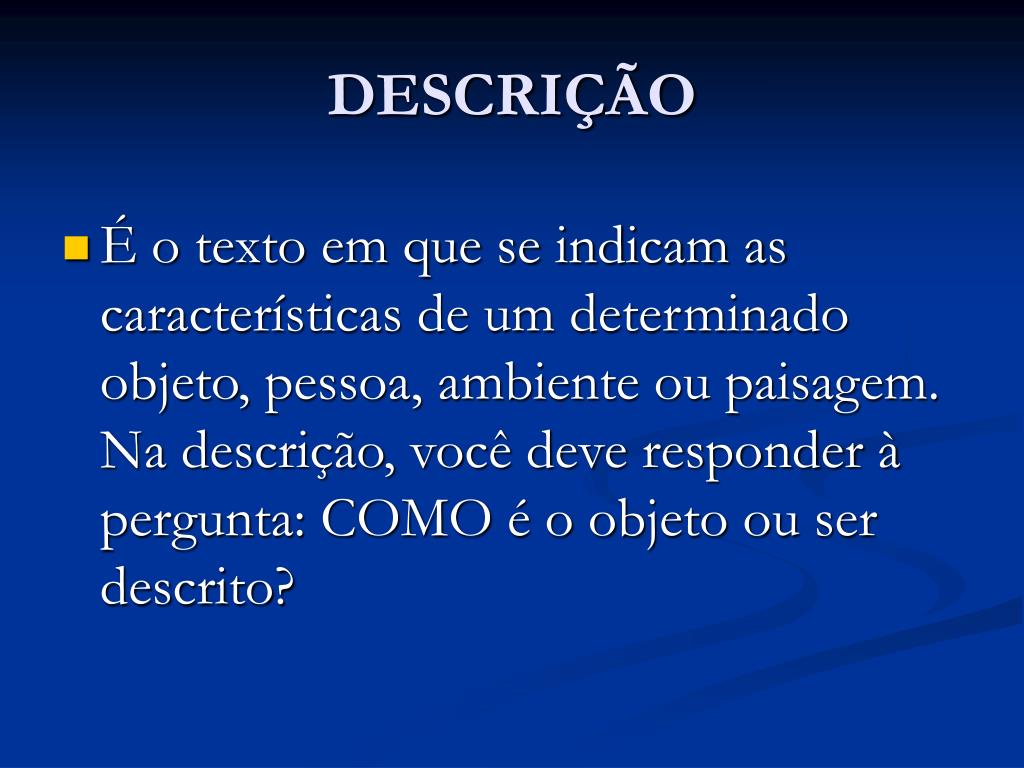 DESCRIÇÃO

É o texto em que se indicam as características de um determinado objeto, pessoa, ambiente ou paisagem. Na descrição, você deve responder à pergunta: COMO é o objeto ou ser descrito?